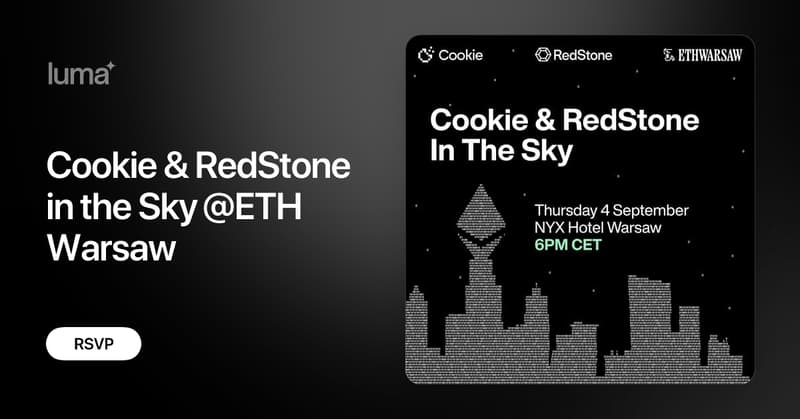 luma

Cookie & RedStone in the Sky @ETH Warsaw

RSVP

Cookie RedStone ETHWARSAW

Cookie & RedStone In The Sky

Thursday 4 September
NYX Hotel Warsaw
6PM CET